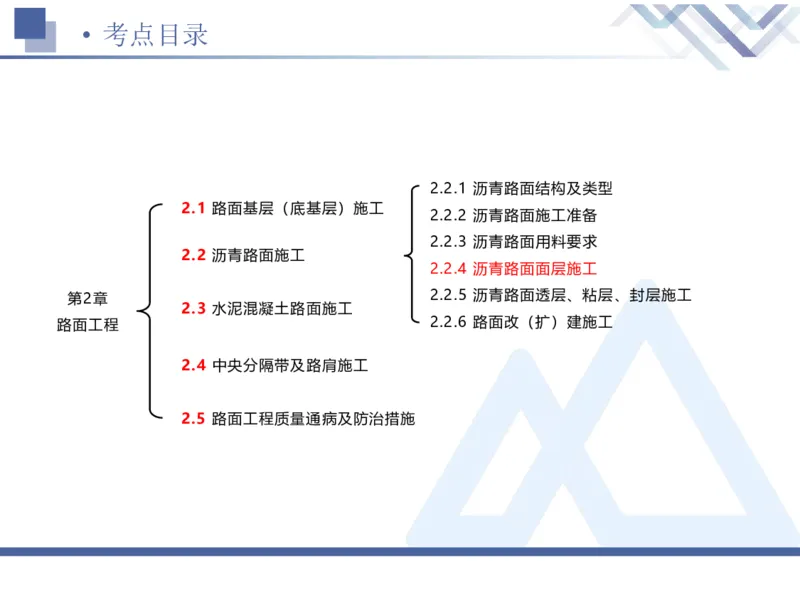 • 考点目录

第2章
路面工程

2.1 路面基层（底基层）施工

2.2 沥青路面施工

2.3 水泥混凝土路面施工

2.4 中央分隔带及路肩施工

2.5 路面工程质量通病及防治措施

2.2.1 沥青路面结构及类型
2.2.2 沥青路面施工准备
2.2.3 沥青路面用料要求
2.2.4 沥青路面面层施工
2.2.5 沥青路面透层、粘层、封层施工
2.2.6 路面改（扩）建施工